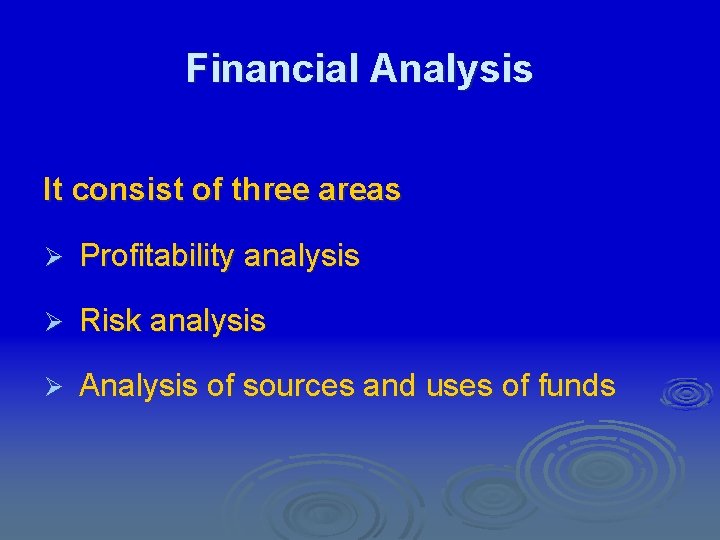 Financial Analysis

It consist of three areas

➢ Profitability analysis

➢ Risk analysis

➢ Analysis of sources and uses of funds